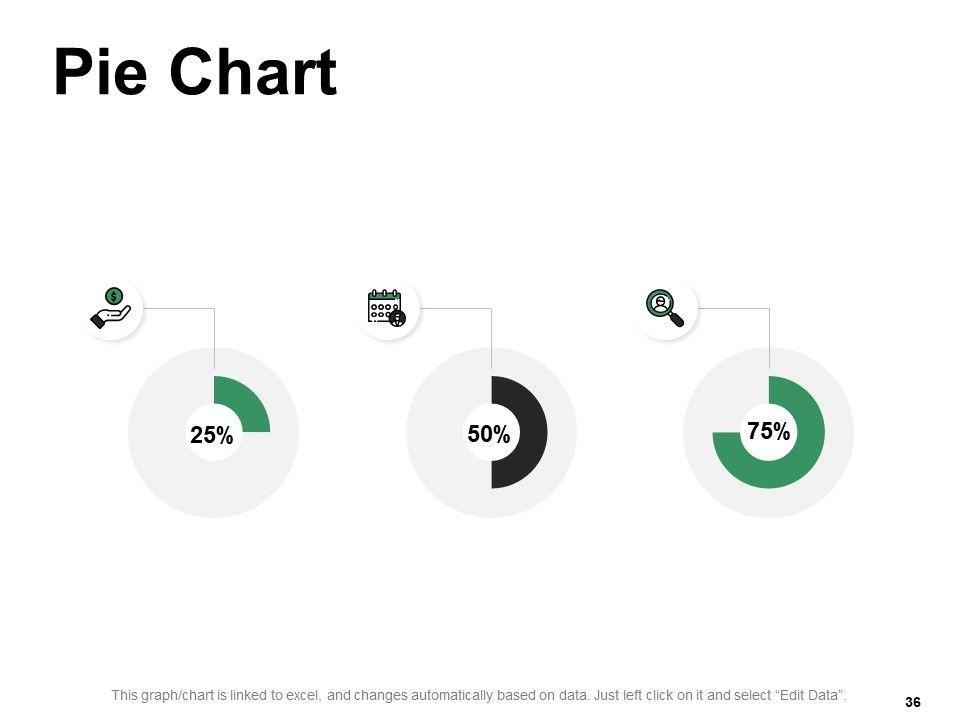 Pie Chart

25%

50%

75%

This graph/chart is linked to excel, and changes automatically based on data. Just left click on it and select “Edit Data”.

36